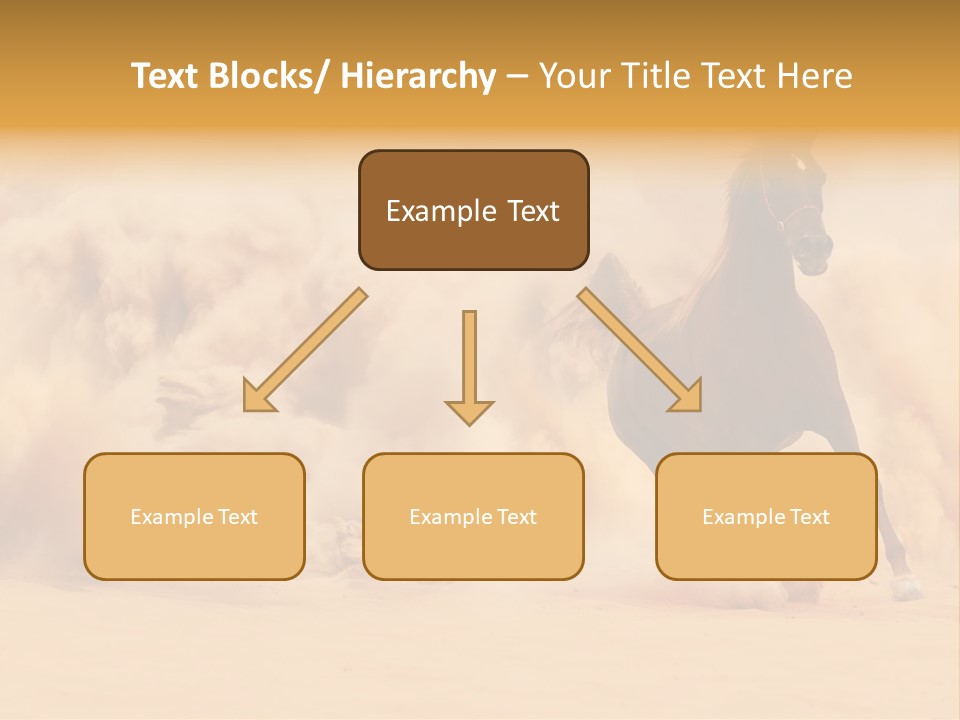 Text Blocks/ Hierarchy – Your Title Text Here

Example Text

Example Text

Example Text

Example Text